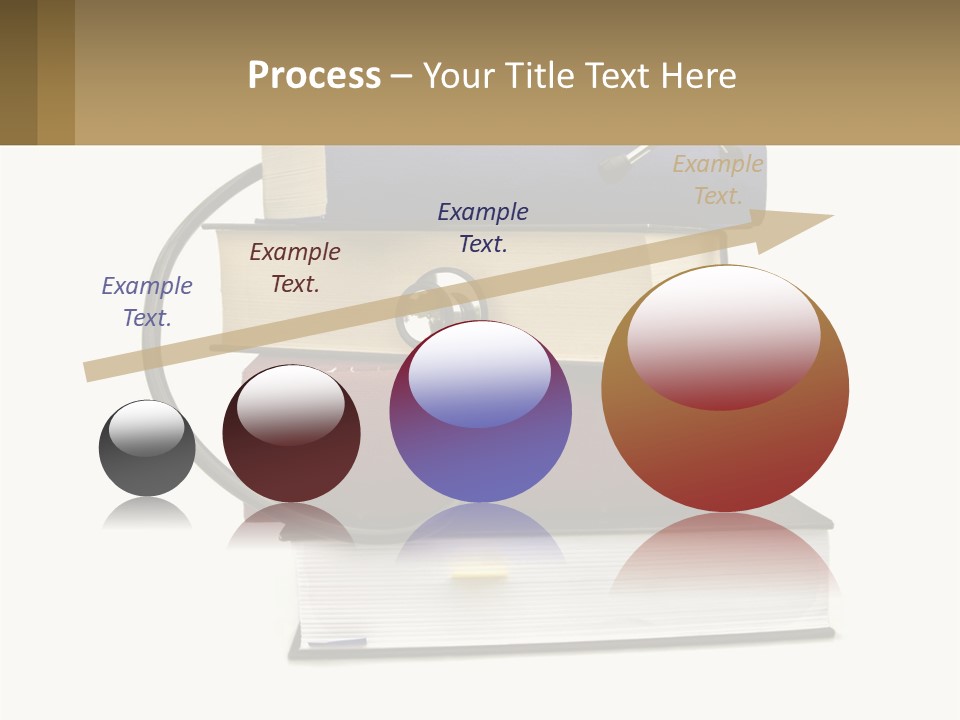 Process – Your Title Text Here

Example Text.

Example Text.

Example Text.

Example Text.